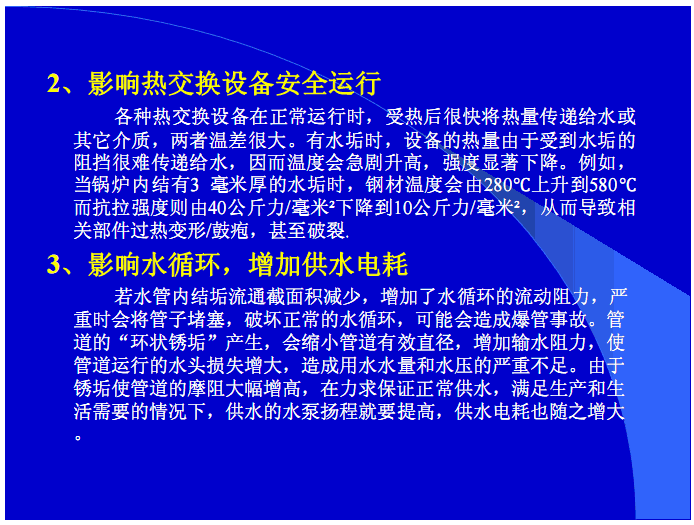 2、影响热交换设备安全运行

各种热交换设备在正常运行时，受热后很快将热量传递给水或其它介质，两者温差很大。有水垢时，设备的热量由于受到水垢的阻挡很难传递给水，因而温度会急剧升高，强度显著下降。例如，当锅炉内结有3 毫米厚的水垢时，钢材温度会由280℃上升到580℃而抗拉强度则由40公斤力/毫米²下降到10公斤力/毫米²，从而导致相关部件过热变形/鼓疱，甚至破裂.

3、影响水循环，增加供水电耗

若水管内结垢流通截面积减少，增加了水循环的流动阻力，严重时会将管子堵塞，破坏正常的水循环，可能会造成爆管事故。管道的“环状锈垢”产生，会缩小管道有效直径，增加输水阻力，使管道运行的水头损失增大，造成用水水量和水压的严重不足。由于锈垢使管道的摩阻大幅增高，在力求保证正常供水，满足生产和生活需要的情况下，供水的水泵扬程就要提高，供水电耗也随之增大。